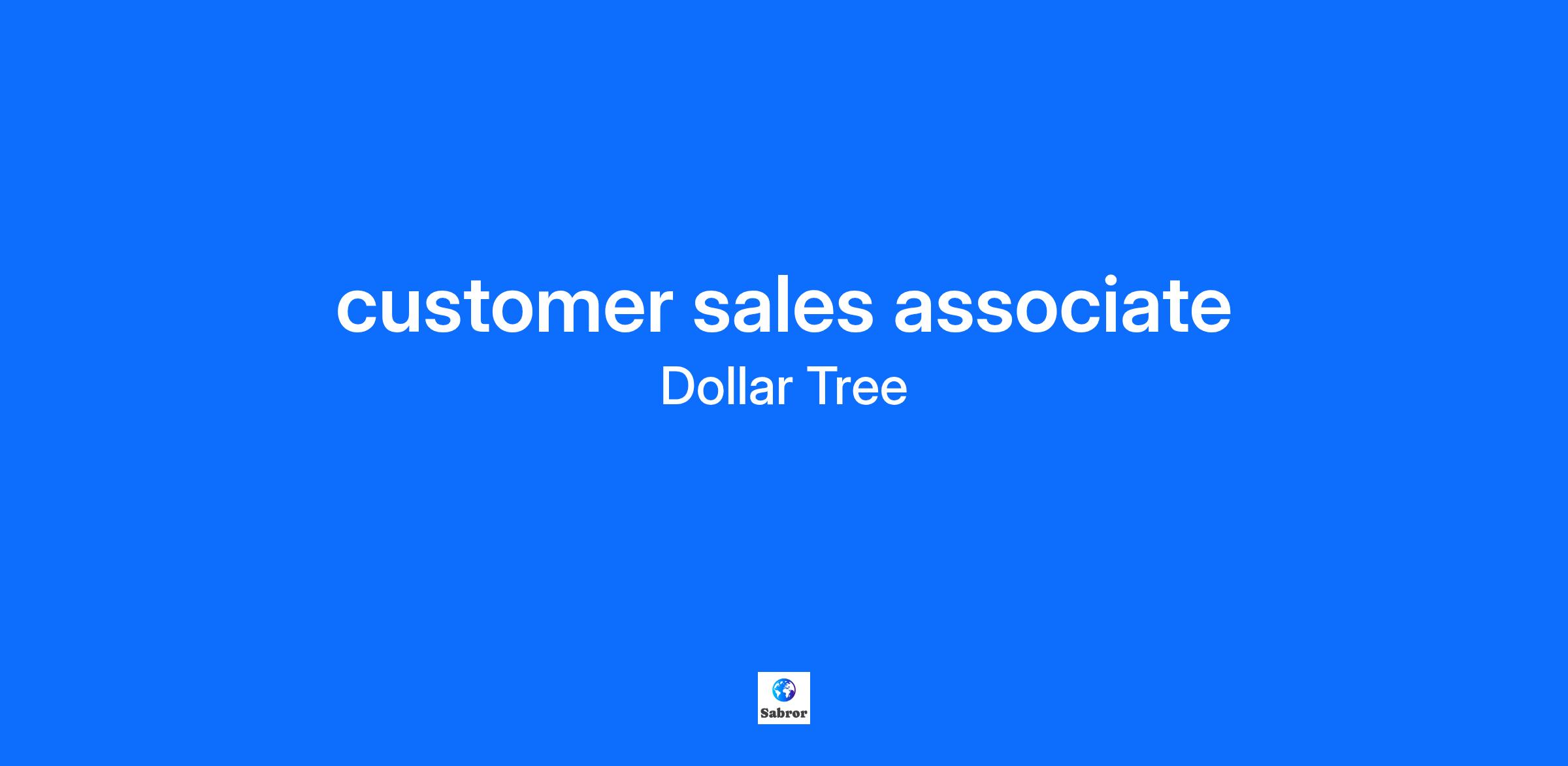 customer sales associate

Dollar Tree

Sabror